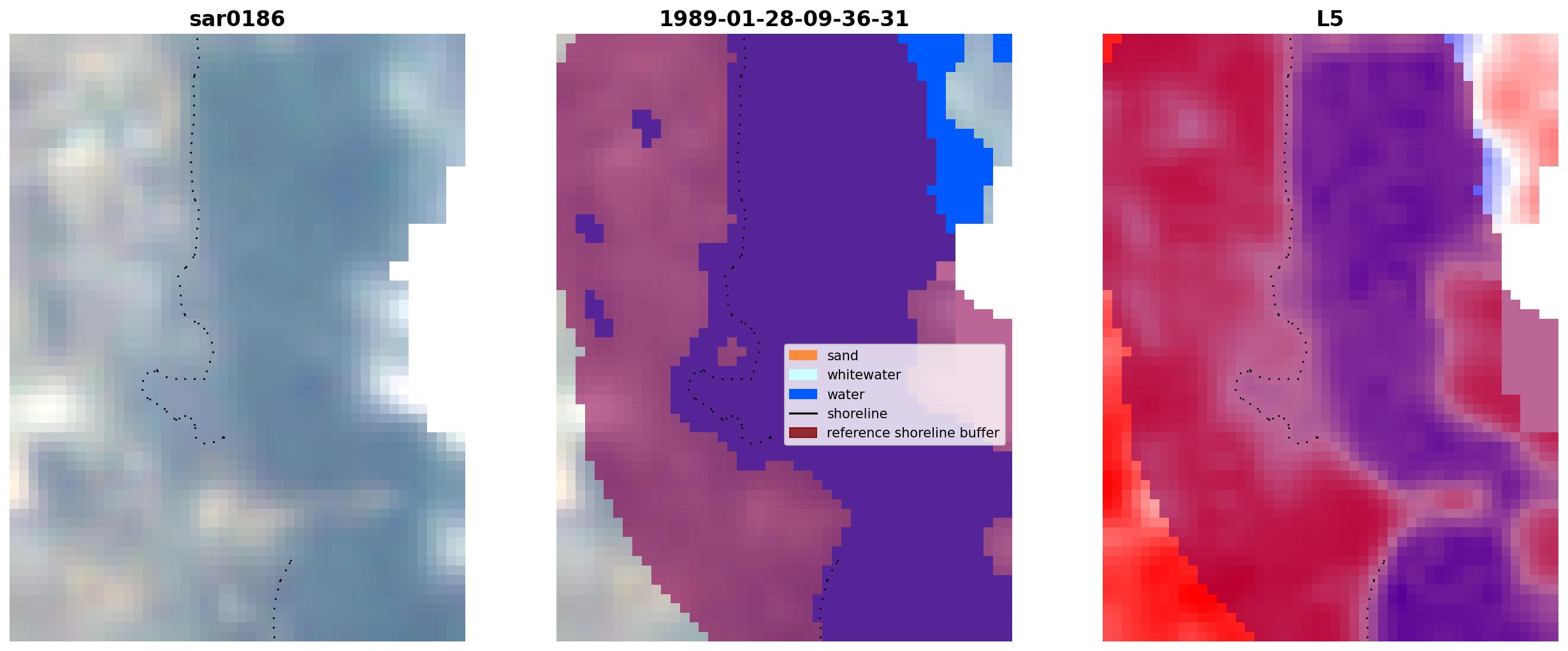 sar0186

1989-01-28-09-36-31

sand
whitewater
water
shoreline
reference shoreline buffer

L5